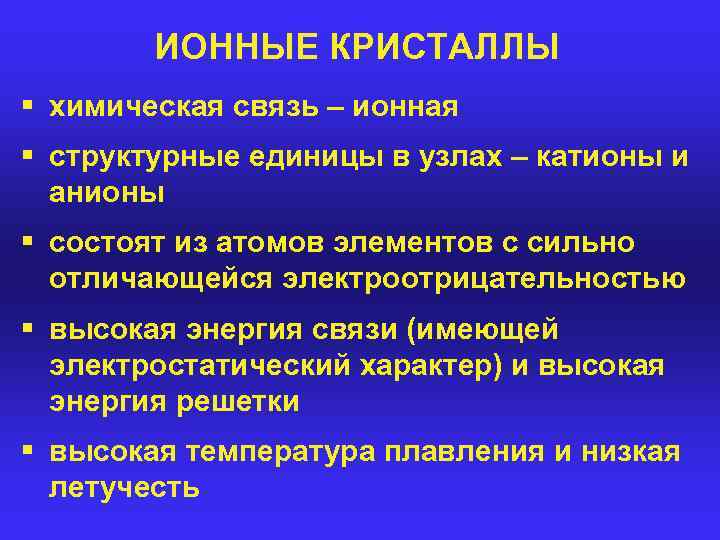 ИОННЫЕ КРИСТАЛЛЫ

▪ химическая связь – ионная

▪ структурные единицы в узлах – катионы и анионы

▪ состоят из атомов элементов с сильно отличающейся электроотрицательностью

▪ высокая энергия связи (имеющей электростатический характер) и высокая энергия решетки

▪ высокая температура плавления и низкая летучесть